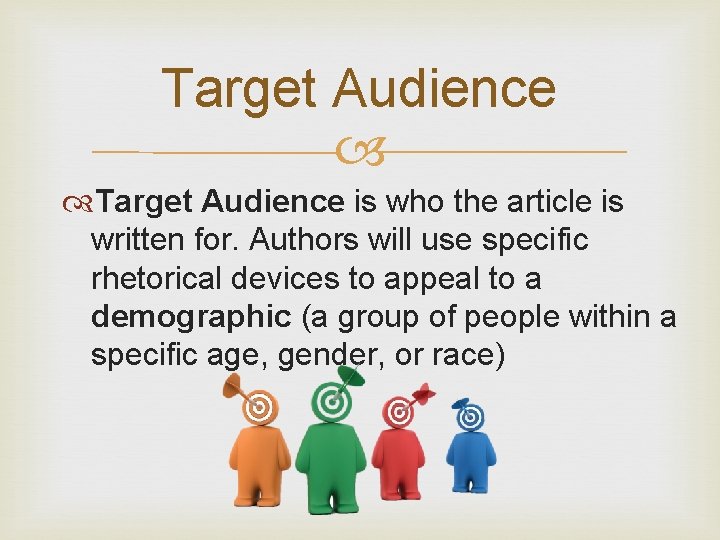 Target Audience

Target Audience is who the article is written for. Authors will use specific rhetorical devices to appeal to a demographic (a group of people within a specific age, gender, or race)